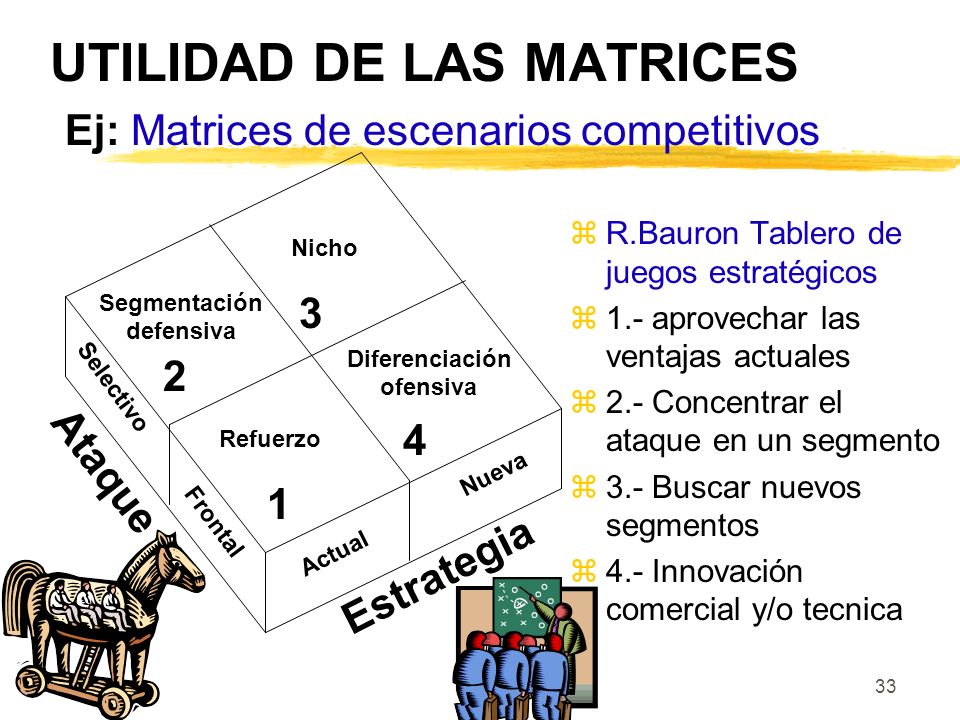 UTILIDAD DE LAS MATRICES

Ej: Matrices de escenarios competitivos

Nicho
3
Segmentación defensiva
2
Diferenciación ofensiva
4
Refuerzo
1
Selectivo
Frontal
Ataque
Actual
Nueva
Estrategia

R.Bauron Tablero de juegos estratégicos

1.- aprovechar las ventajas actuales

2.- Concentrar el ataque en un segmento

3.- Buscar nuevos segmentos

4.- Innovación comercial y/o tecnica

33